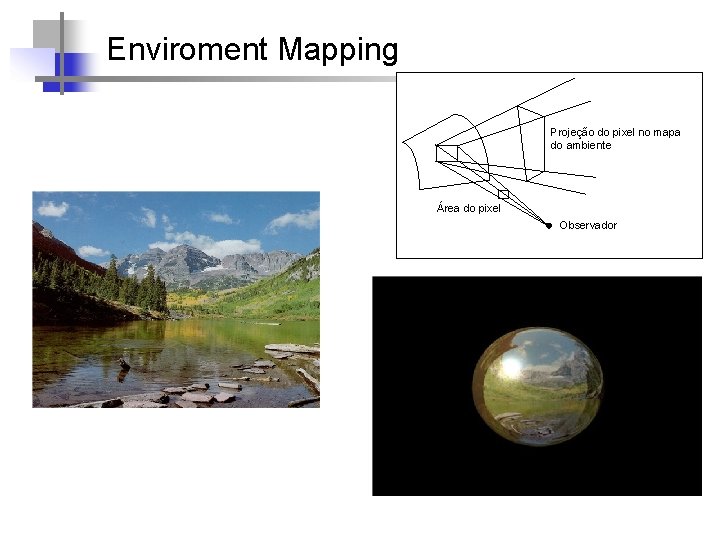 Enviroment Mapping

Projeção do pixel no mapa do ambiente

Área do pixel

Observador